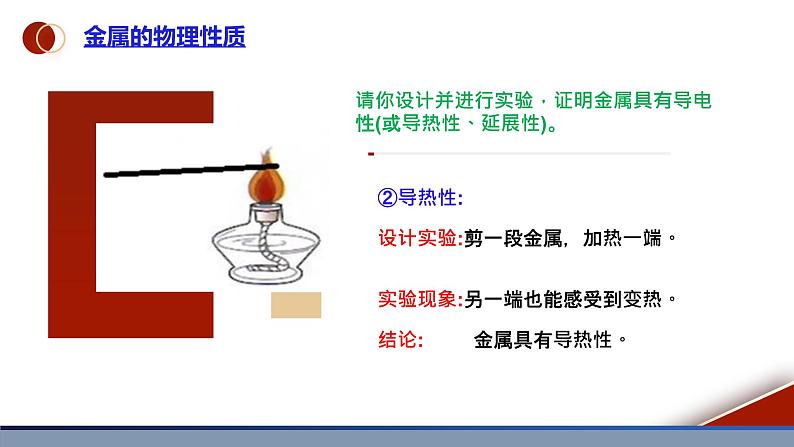 金属的物理性质

请你设计并进行实验，证明金属具有导电性(或导热性、延展性)。

②导热性:

设计实验:剪一段金属，加热一端。

实验现象:另一端也能感受到变热。

结论:　　金属具有导热性。